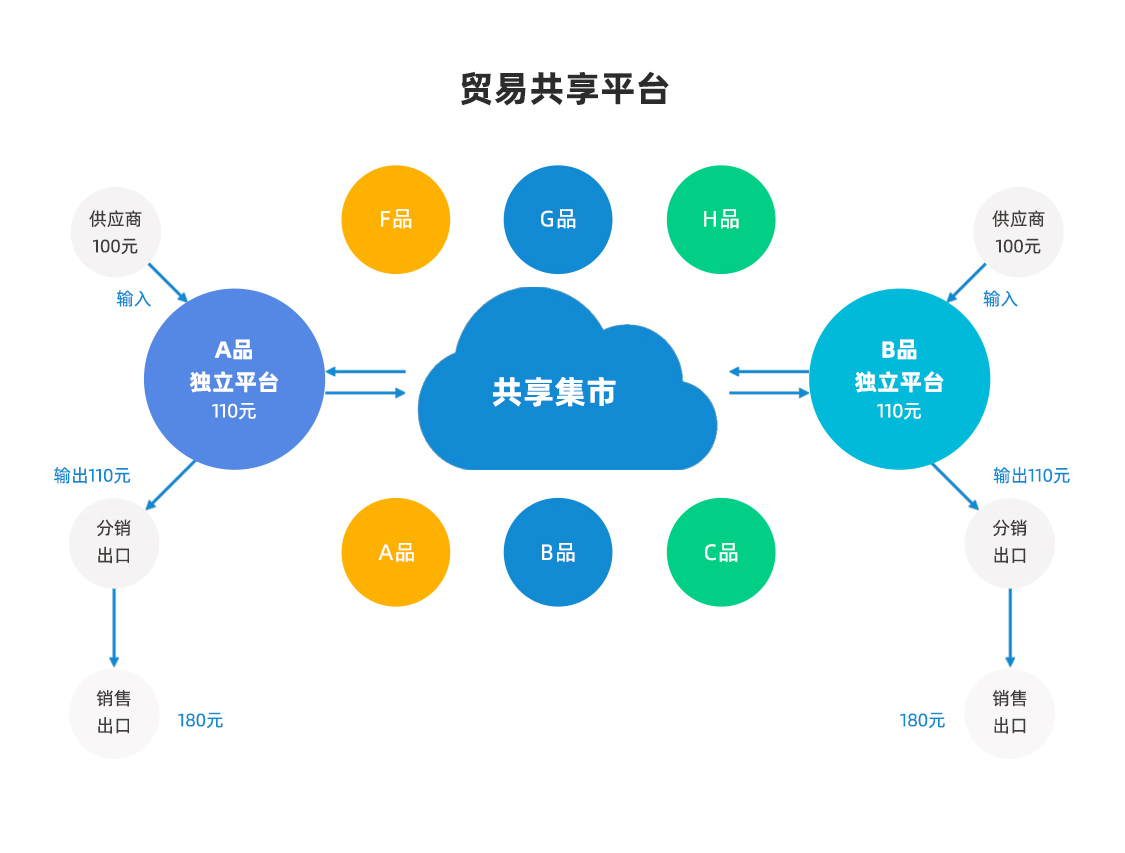 贸易共享平台

供应商
100元

输入

A品
独立平台
110元

输出110元

分销
出口

销售
出口

180元

F品

G品

H品

共享集市

A品

B品

C品

供应商
100元

输入

B品
独立平台
110元

输出110元

分销
出口

销售
出口

180元